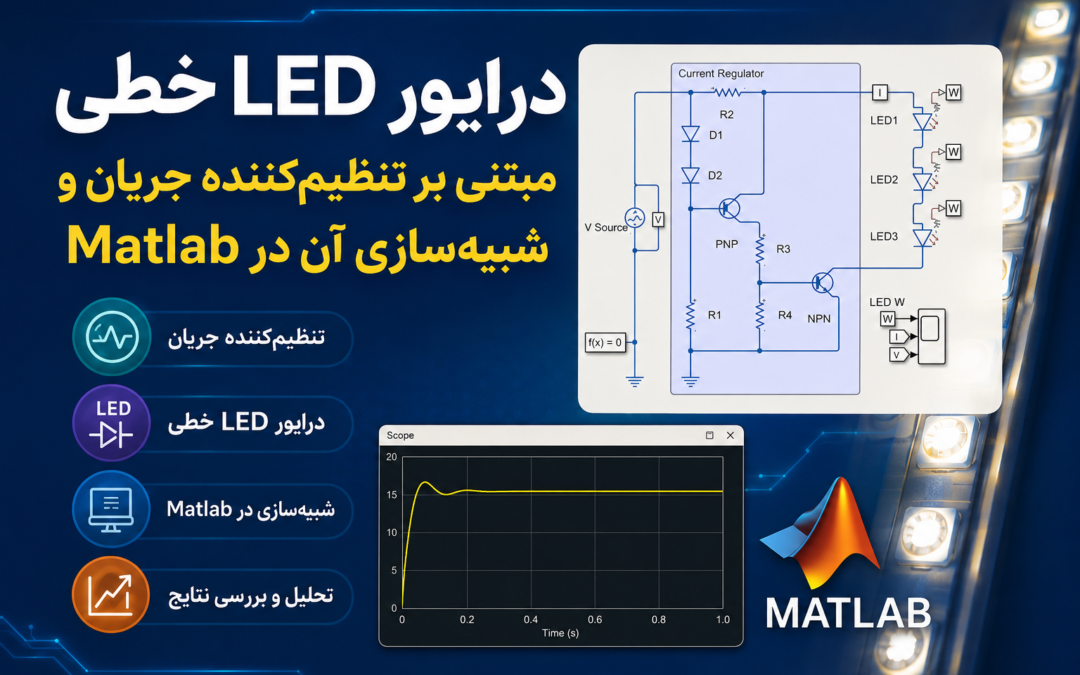 درایور LED خطی

مبتنی بر تنظیم‌کننده جریان و شبیه‌سازی آن در Matlab

تنظیم‌کننده جریان

LED
درایور LED خطی

شبیه‌سازی در Matlab

تحلیل و بررسی نتایج

Current Regulator
R2
D1
D2
V Source
V
PNP
R3
R1
R4
NPN
f(x) = 0
I
W
LED1
W
LED2
W
LED3
LED W
W
I
V

Scope
20
15
10
5
0
0
0.2
0.4
0.6
0.8
1.0
Time (s)

MATLAB